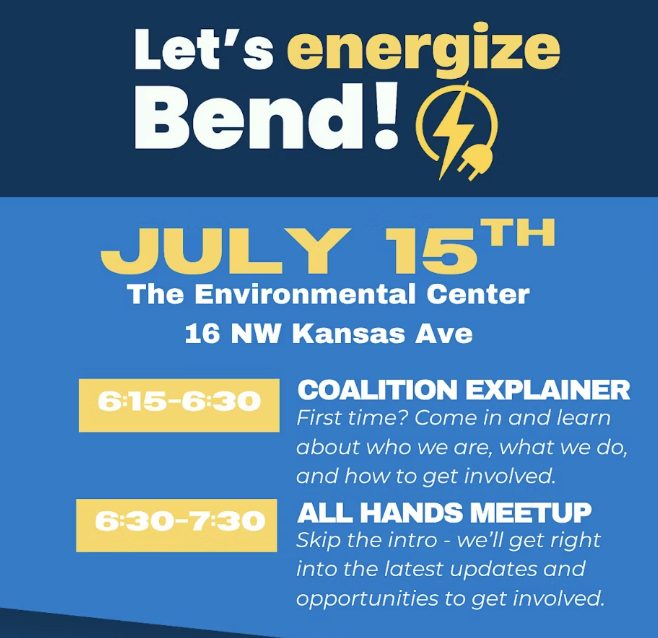 Let's energize Bend!

JULY 15TH
The Environmental Center
16 NW Kansas Ave

6:15-6:30
COALITION EXPLAINER
First time? Come in and learn about who we are, what we do, and how to get involved.

6:30-7:30
ALL HANDS MEETUP
Skip the intro - we'll get right into the latest updates and opportunities to get involved.